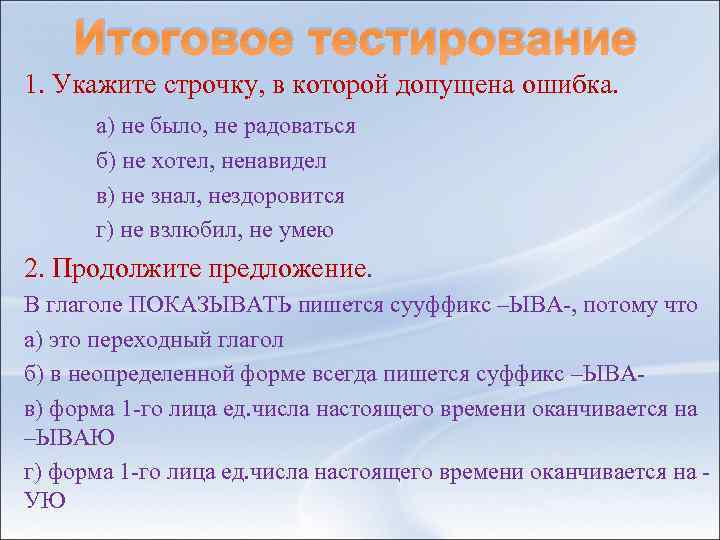 Итоговое тестирование

1. Укажите строчку, в которой допущена ошибка.

а) не было, не радоваться

б) не хотел, ненавидел

в) не знал, нездоровится

г) не взлюбил, не умею

2. Продолжите предложение.

В глаголе ПОКАЗЫВАТЬ пишется сууффикс –ЫВА-, потому что

а) это переходный глагол

б) в неопределенной форме всегда пишется суффикс –ЫВА-

в) форма 1-го лица ед.числа настоящего времени оканчивается на –ЫВАЮ

г) форма 1-го лица ед.числа настоящего времени оканчивается на -УЮ